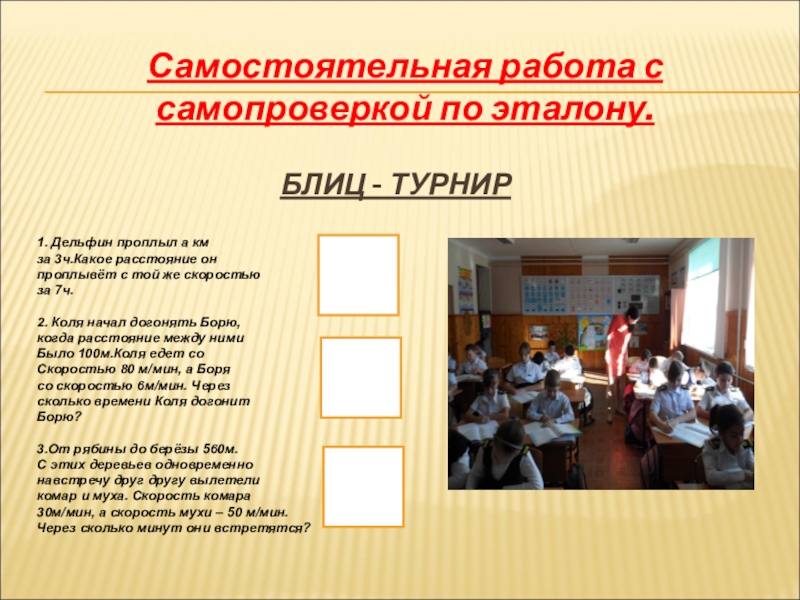 Самостоятельная работа с самопроверкой по эталону.

БЛИЦ - ТУРНИР

1. Дельфин проплыл а км за 3ч.Какое расстояние он проплывёт с той же скоростью за 7ч.

2. Коля начал догонять Борю, когда расстояние между ними Было 100м.Коля едет со Скоростью 80 м/мин, а Боря со скоростью 6м/мин. Через сколько времени Коля догонит Борю?

3.От рябины до берёзы 560м. С этих деревьев одновременно навстречу друг другу вылетели комар и муха. Скорость комара 30м/мин, а скорость мухи – 50 м/мин. Через сколько минут они встретятся?